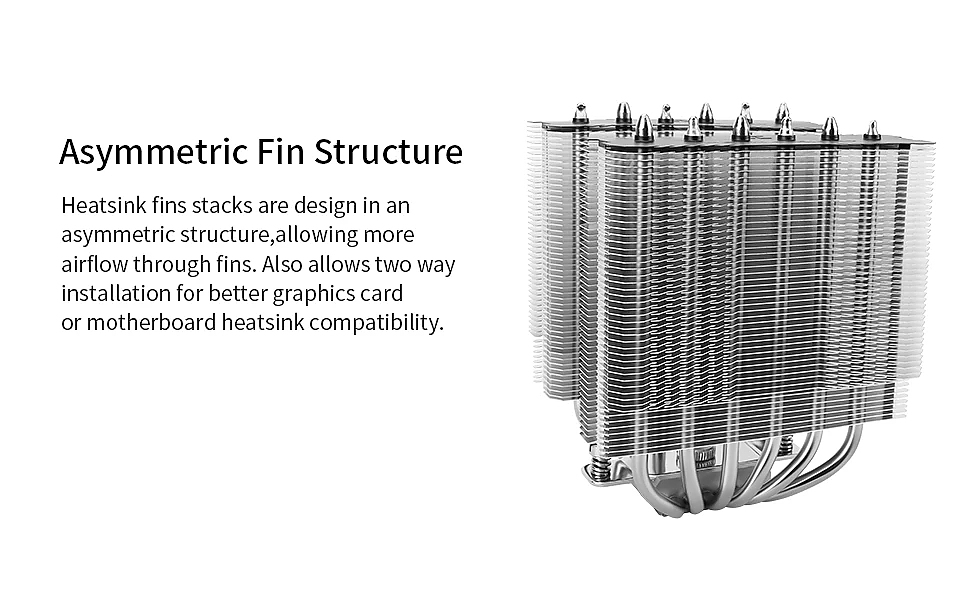 Asymmetric Fin Structure

Heatsink fins stacks are design in an asymmetric structure,allowing more airflow through fins. Also allows two way installation for better graphics card or motherboard heatsink compatibility.